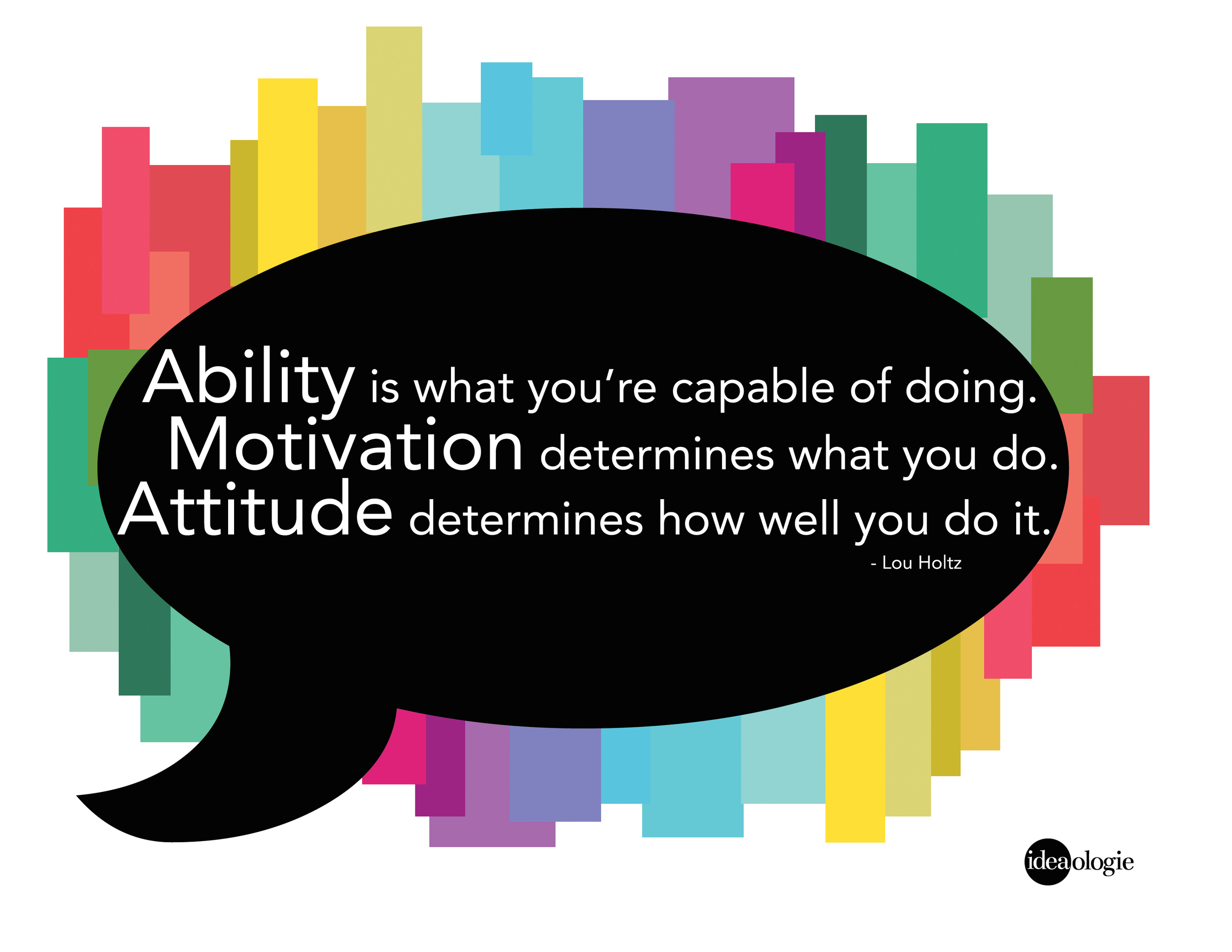 Ability is what you're capable of doing.
Motivation determines what you do.
Attitude determines how well you do it.
- Lou Holtz

ideaologie